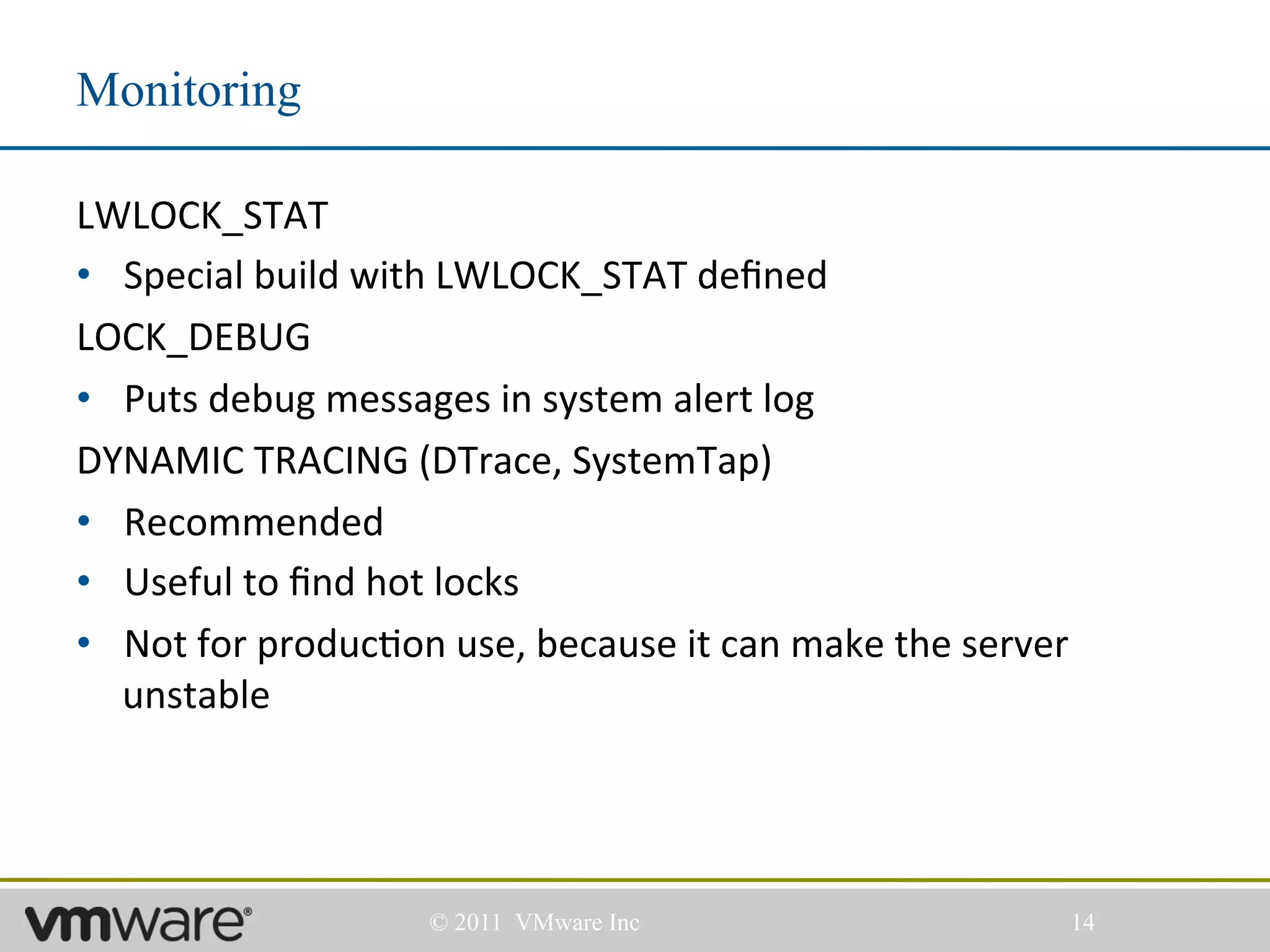 Monitoring

LWLOCK_STAT

• Special build with LWLOCK_STAT defined

LOCK_DEBUG

• Puts debug messages in system alert log

DYNAMIC TRACING (DTrace, SystemTap)

• Recommended

• Useful to find hot locks

• Not for production use, because it can make the server unstable

vmware®

© 2011 VMware Inc

14